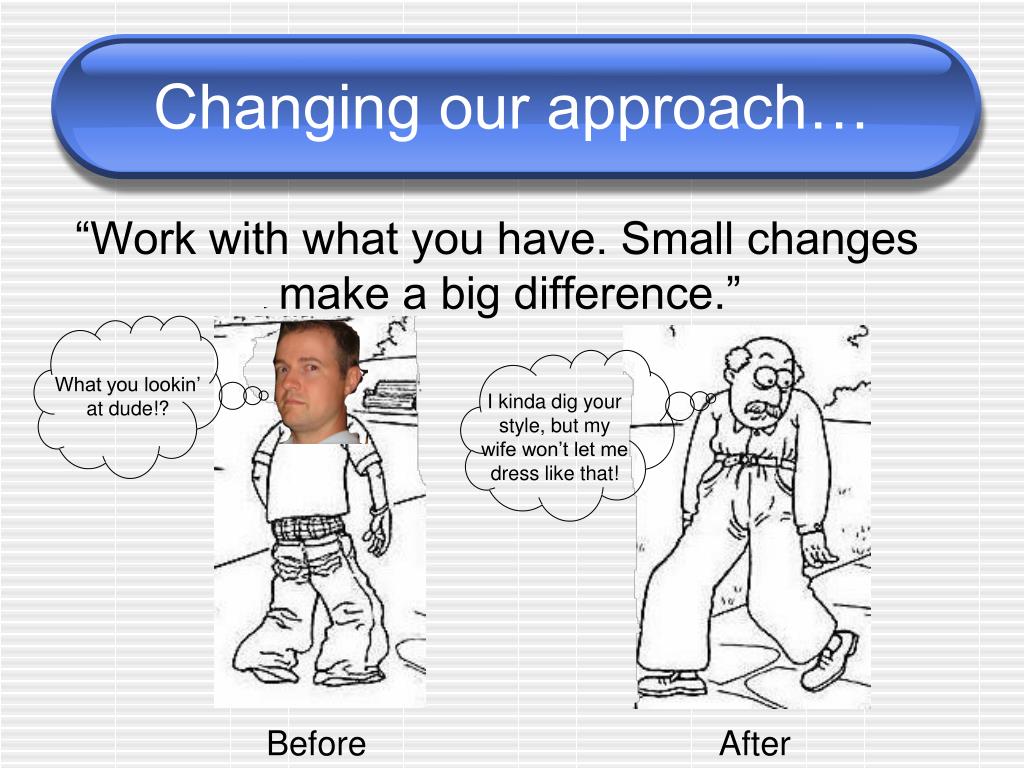 Changing our approach…

“Work with what you have. Small changes make a big difference.”

What you lookin’ at dude!?

I kinda dig your style, but my wife won’t let me dress like that!

Before

After